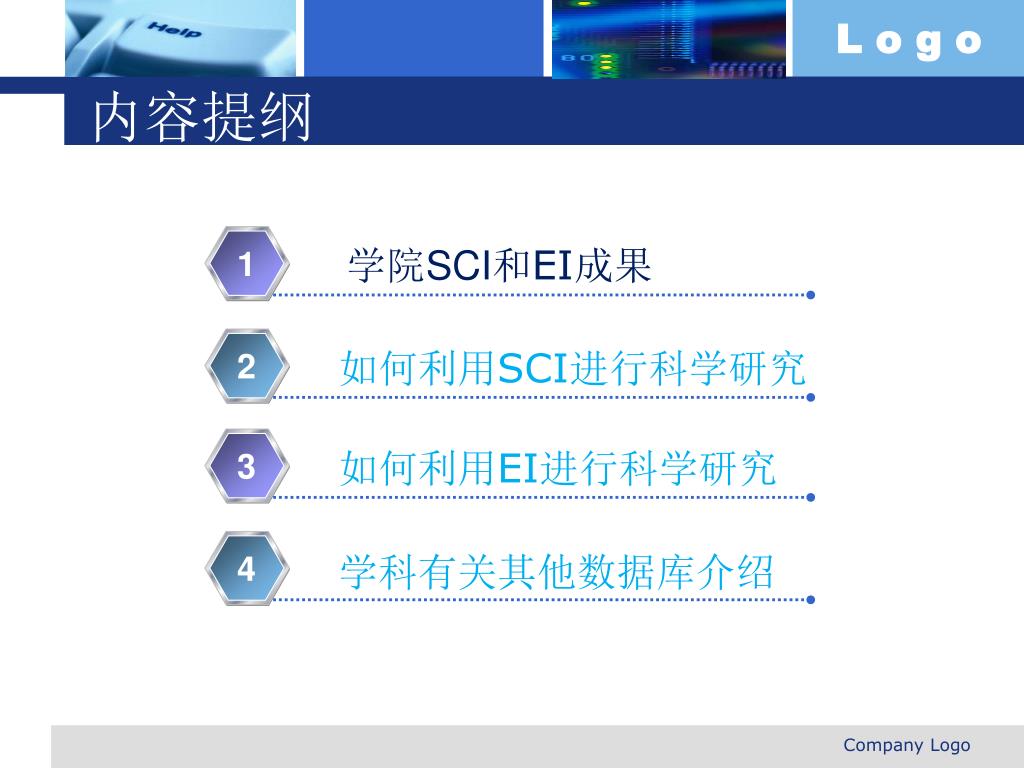 Help

Logo

内容提纲

1 学院SCI和EI成果

2 如何利用SCI进行科学研究

3 如何利用EI进行科学研究

4 学科有关其他数据库介绍

Company Logo